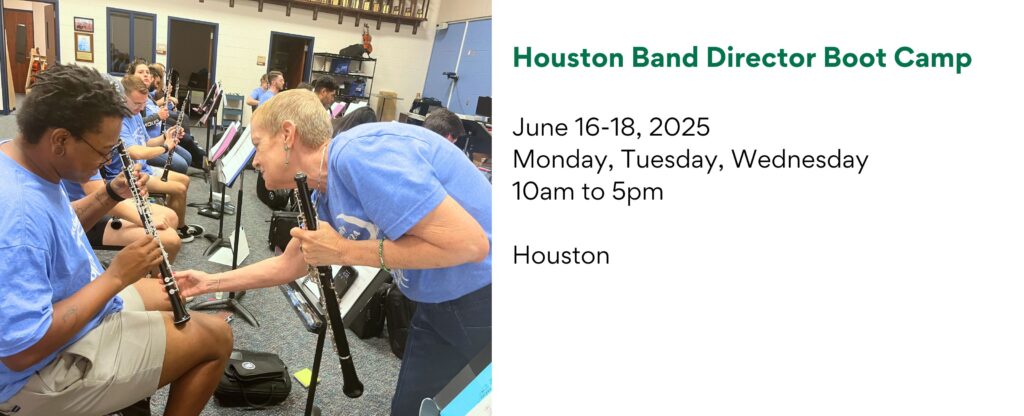 Houston Band Director Boot Camp

June 16-18, 2025
Monday, Tuesday, Wednesday
10am to 5pm

Houston